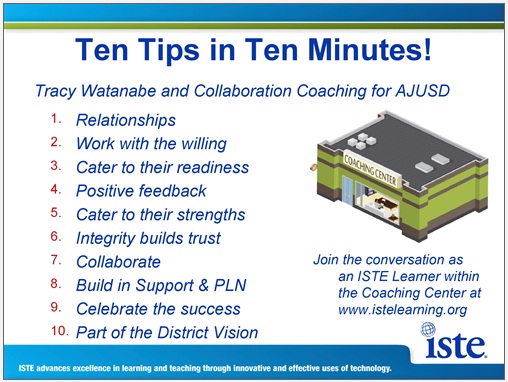 Ten Tips in Ten Minutes!

Tracy Watanabe and Collaboration Coaching for AJUSD

1. Relationships
2. Work with the willing
3. Cater to their readiness
4. Positive feedback
5. Cater to their strengths
6. Integrity builds trust
7. Collaborate
8. Build in Support & PLN
9. Celebrate the success
10. Part of the District Vision

COACHING CENTER

Join the conversation as an ISTE Learner within the Coaching Center at www.istelearning.org

iste

ISTE advances excellence in learning and teaching through innovative and effective uses of technology.